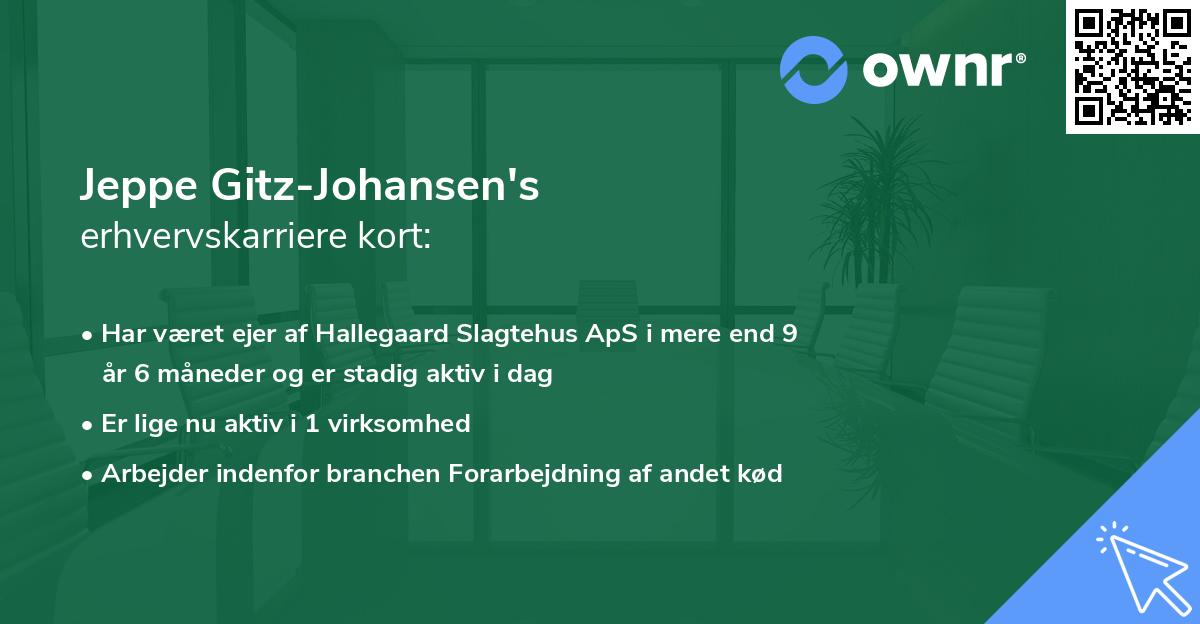 ownr®

Jeppe Gitz-Johansen's
erhvervskarriere kort:

• Har været ejer af Hallegaard Slagtehus ApS i mere end 9 år 6 måneder og er stadig aktiv i dag

• Er lige nu aktiv i 1 virksomhed

• Arbejder indenfor branchen Forarbejdning af andet kød